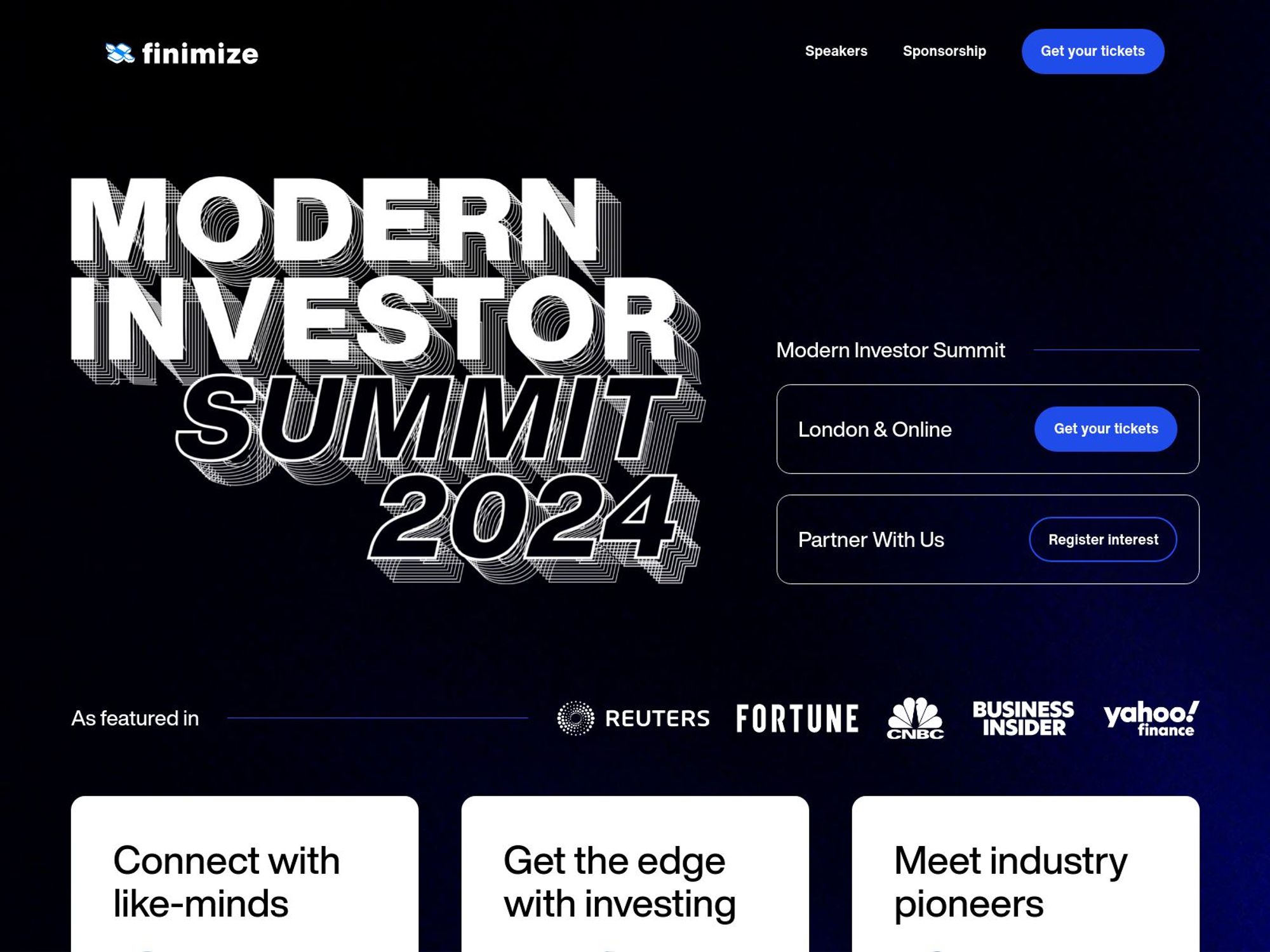 finimize

Speakers Sponsorship Get your tickets

MODERN INVESTOR SUMMIT 2024

Modern Investor Summit

London & Online
Get your tickets

Partner With Us
Register interest

As featured in

REUTERS FORTUNE CNBC BUSINESS INSIDER yahoo! finance

Connect with like-minds

Get the edge with investing

Meet industry pioneers